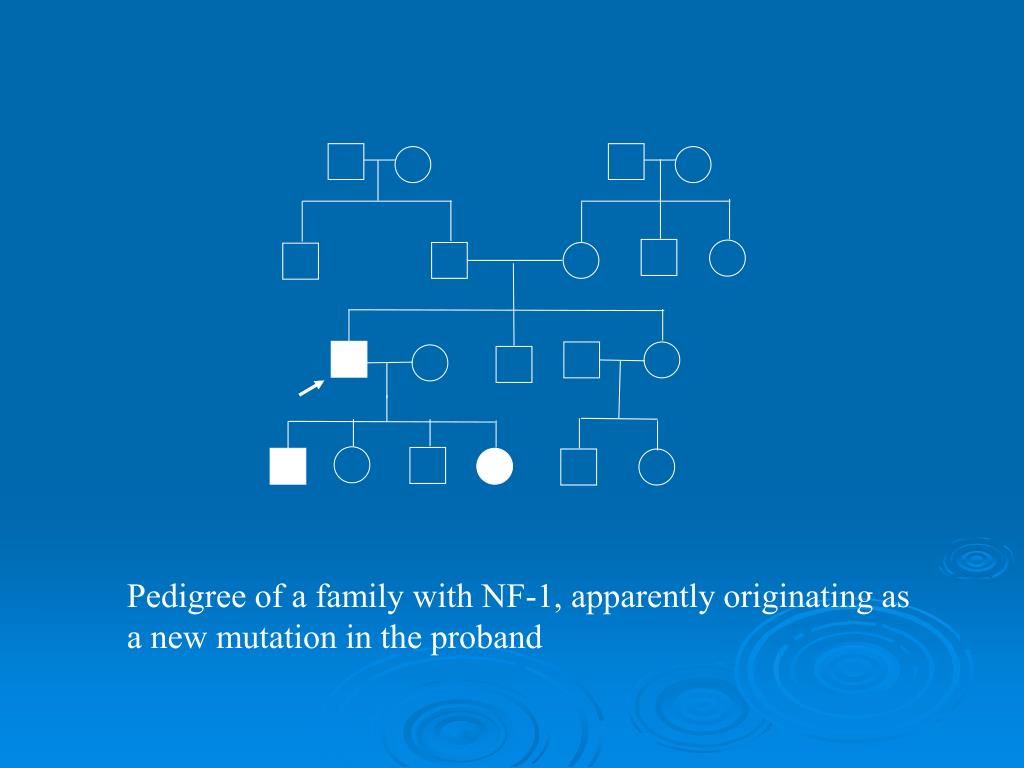 Pedigree of a family with NF-1, apparently originating as a new mutation in the proband